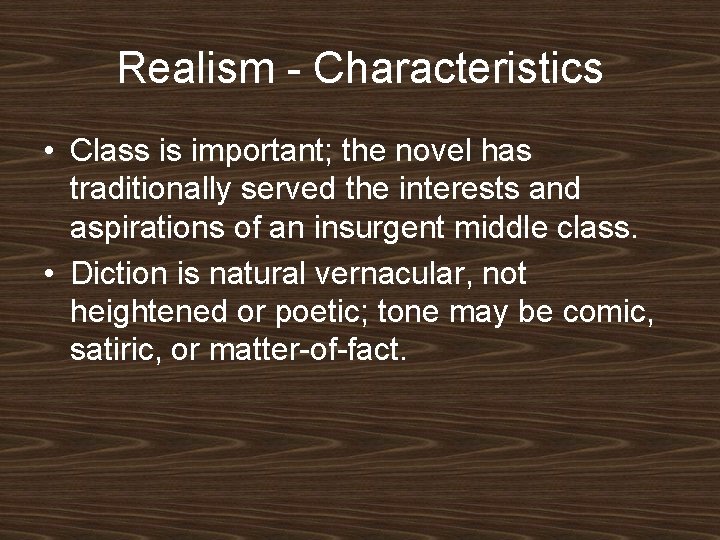 Realism - Characteristics

• Class is important; the novel has traditionally served the interests and aspirations of an insurgent middle class.
• Diction is natural vernacular, not heightened or poetic; tone may be comic, satiric, or matter-of-fact.